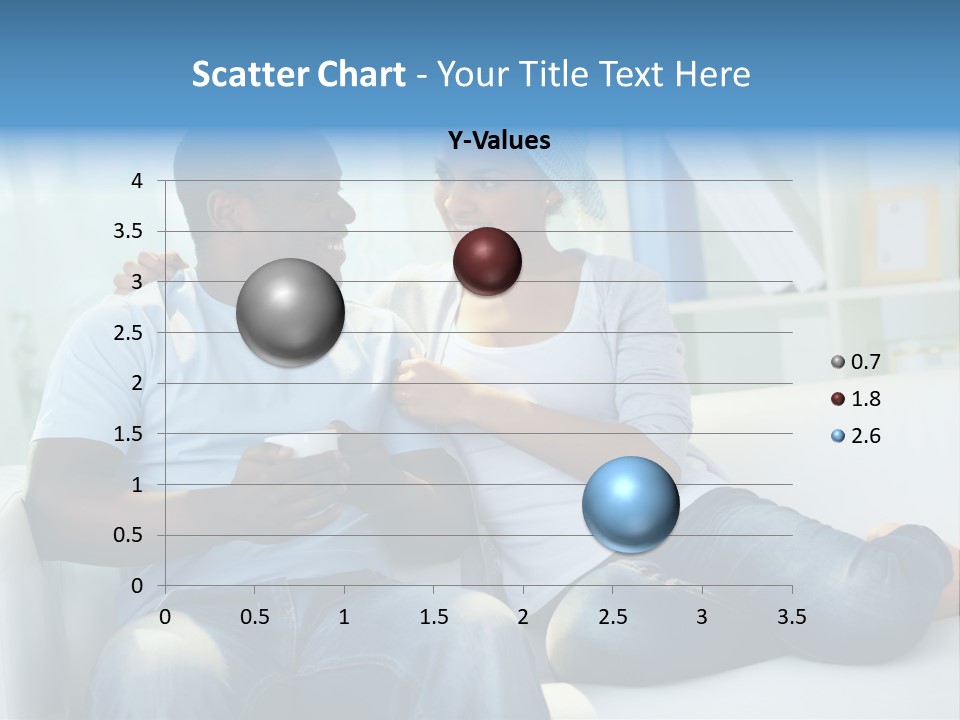 Scatter Chart - Your Title Text Here

Y-Values

4
3.5
3
2.5
2
1.5
1
0.5
0

0 0.5 1 1.5 2 2.5 3 3.5

0.7
1.8
2.6